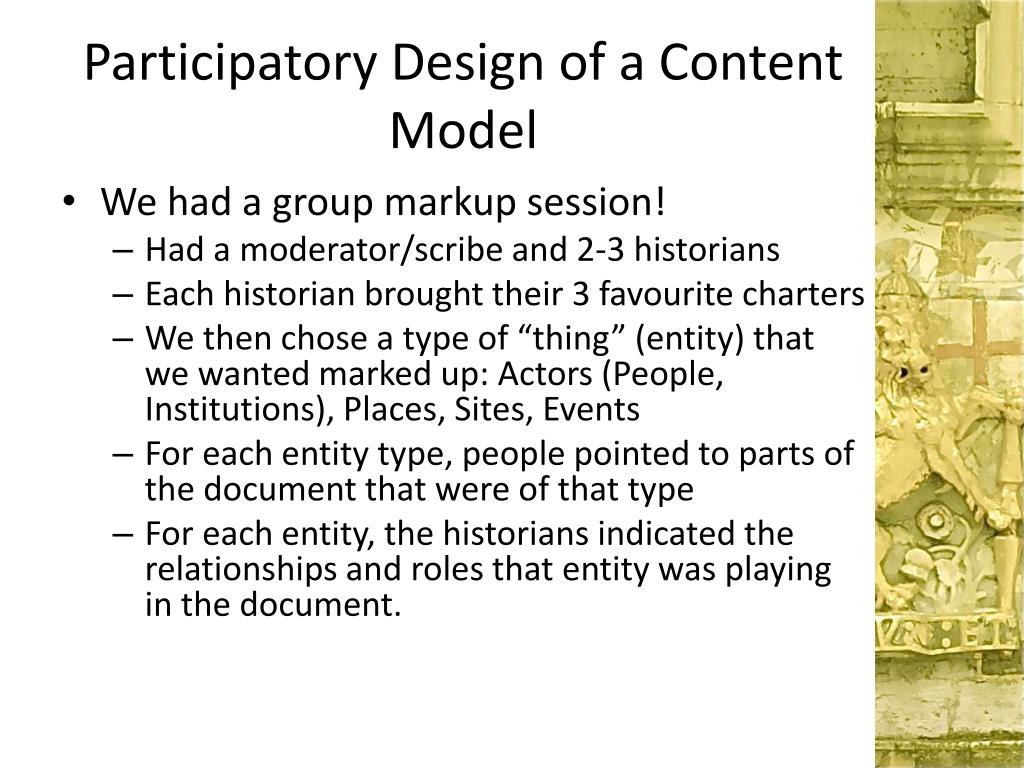 Participatory Design of a Content Model

• We had a group markup session!
  – Had a moderator/scribe and 2-3 historians
  – Each historian brought their 3 favourite charters
  – We then chose a type of “thing” (entity) that we wanted marked up: Actors (People, Institutions), Places, Sites, Events
  – For each entity type, people pointed to parts of the document that were of that type
  – For each entity, the historians indicated the relationships and roles that entity was playing in the document.